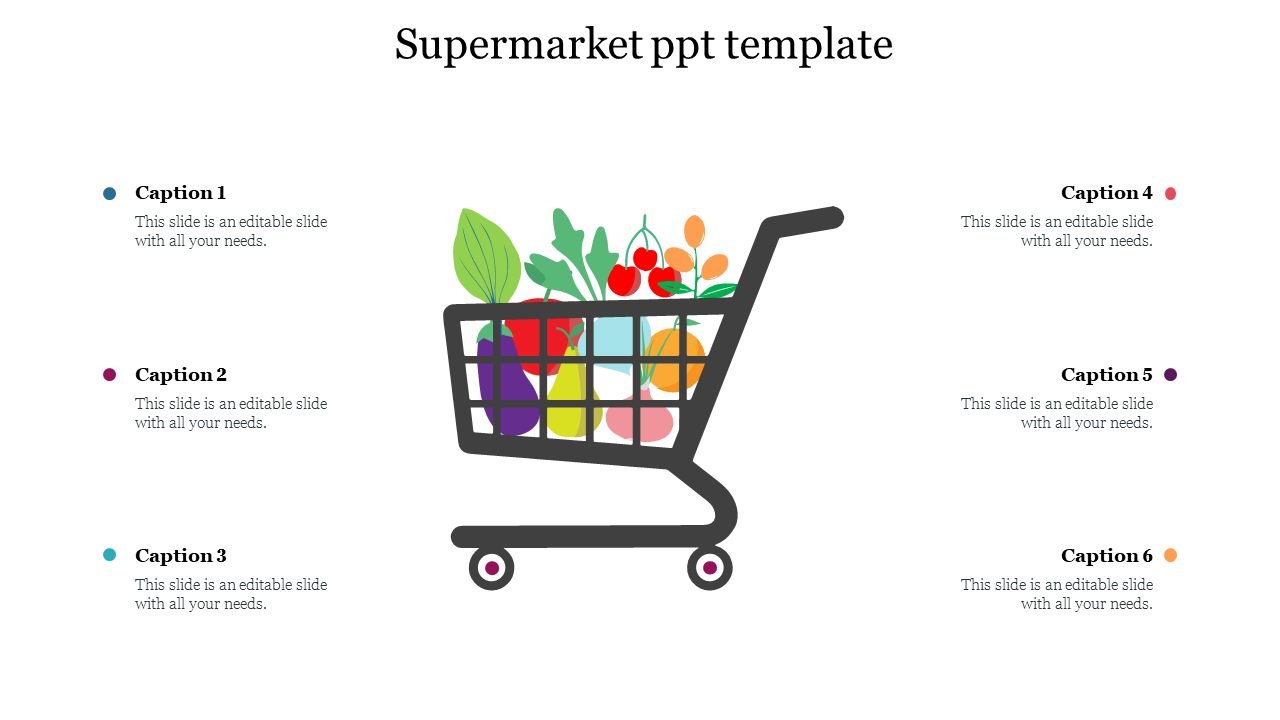 Supermarket ppt template

Caption 1
This slide is an editable slide with all your needs.

Caption 2
This slide is an editable slide with all your needs.

Caption 3
This slide is an editable slide with all your needs.

Caption 4
This slide is an editable slide with all your needs.

Caption 5
This slide is an editable slide with all your needs.

Caption 6
This slide is an editable slide with all your needs.